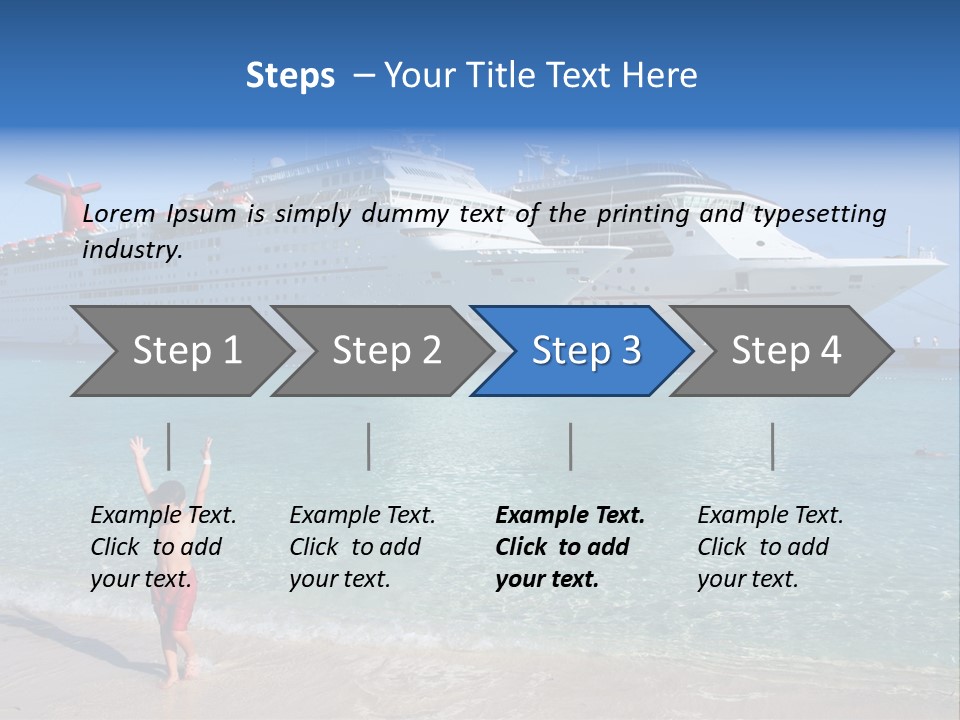 Steps – Your Title Text Here

Lorem Ipsum is simply dummy text of the printing and typesetting industry.

Step 1

Step 2

Step 3

Step 4

Example Text. Click to add your text.

Example Text. Click to add your text.

Example Text. Click to add your text.

Example Text. Click to add your text.